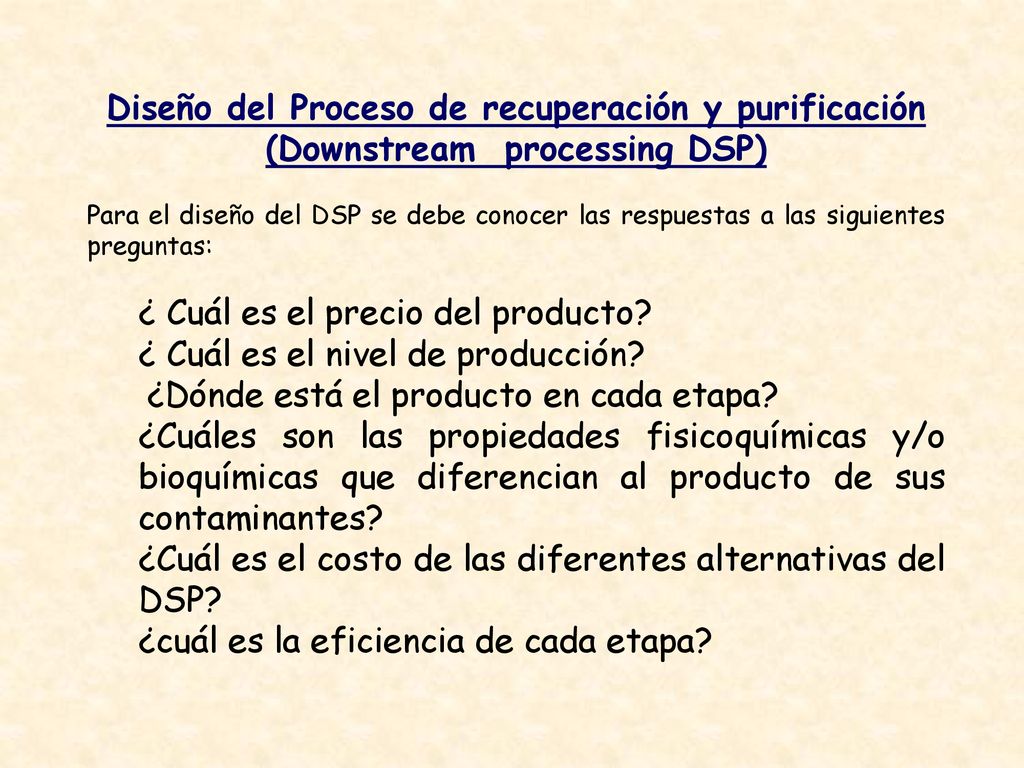 Diseño del Proceso de recuperación y purificación (Downstream processing DSP)

Para el diseño del DSP se debe conocer las respuestas a las siguientes preguntas:

¿ Cuál es el precio del producto?
¿ Cuál es el nivel de producción?
¿Dónde está el producto en cada etapa?
¿Cuáles son las propiedades fisicoquímicas y/o bioquímicas que diferencian al producto de sus contaminantes?
¿Cuál es el costo de las diferentes alternativas del DSP?
¿cuál es la eficiencia de cada etapa?